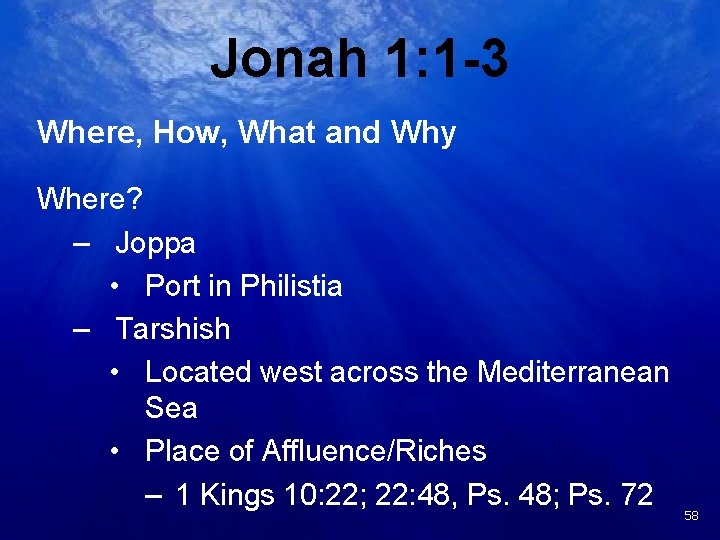 Jonah 1:1-3

Where, How, What and Why

Where?

– Joppa

• Port in Philistia

– Tarshish

• Located west across the Mediterranean Sea

• Place of Affluence/Riches

– 1 Kings 10:22; 22:48, Ps. 48; Ps. 72

58